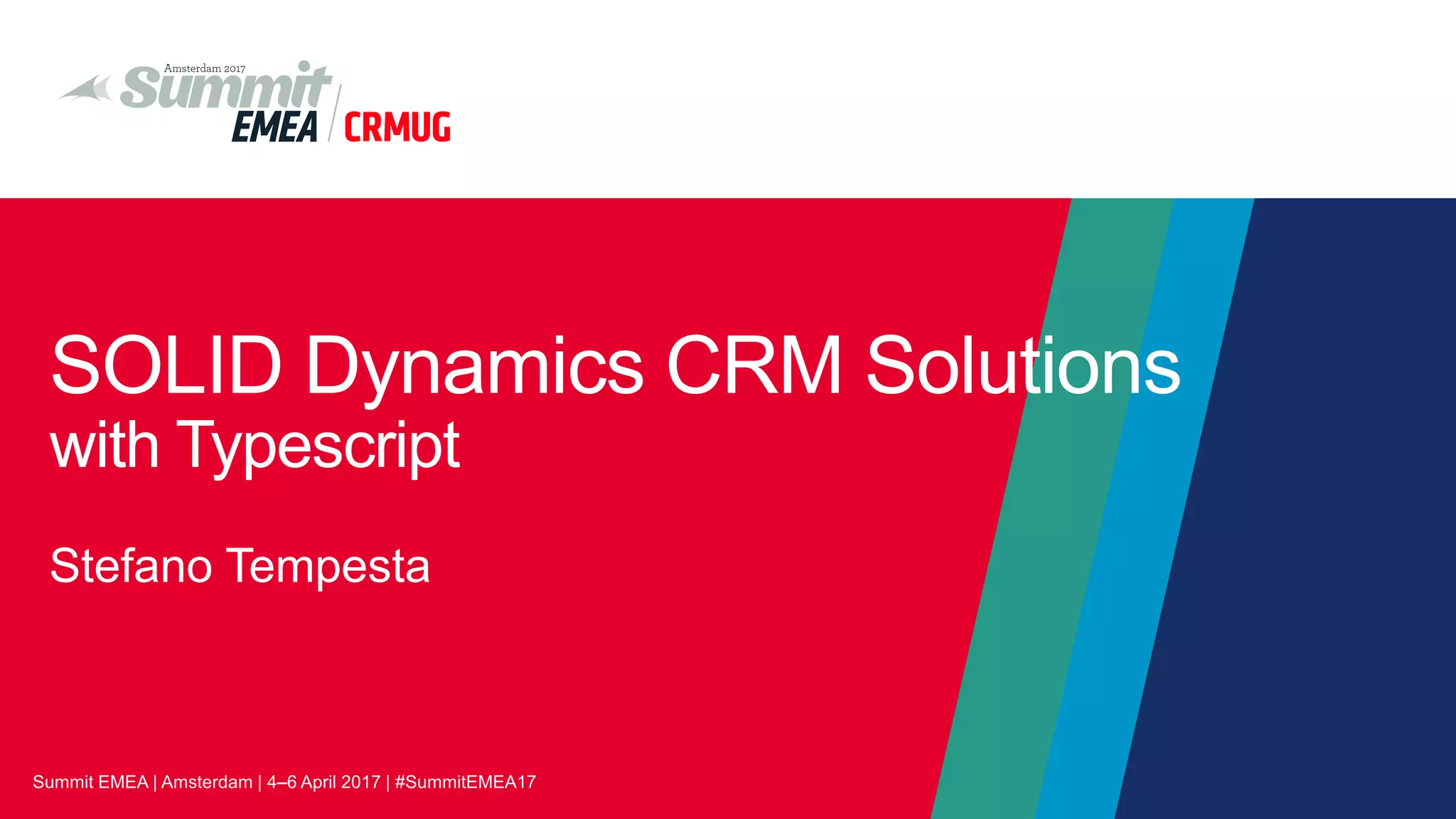 Amsterdam 2017
Summit
EMEA CRMUG

SOLID Dynamics CRM Solutions
with Typescript

Stefano Tempesta

Summit EMEA | Amsterdam | 4–6 April 2017 | #SummitEMEA17